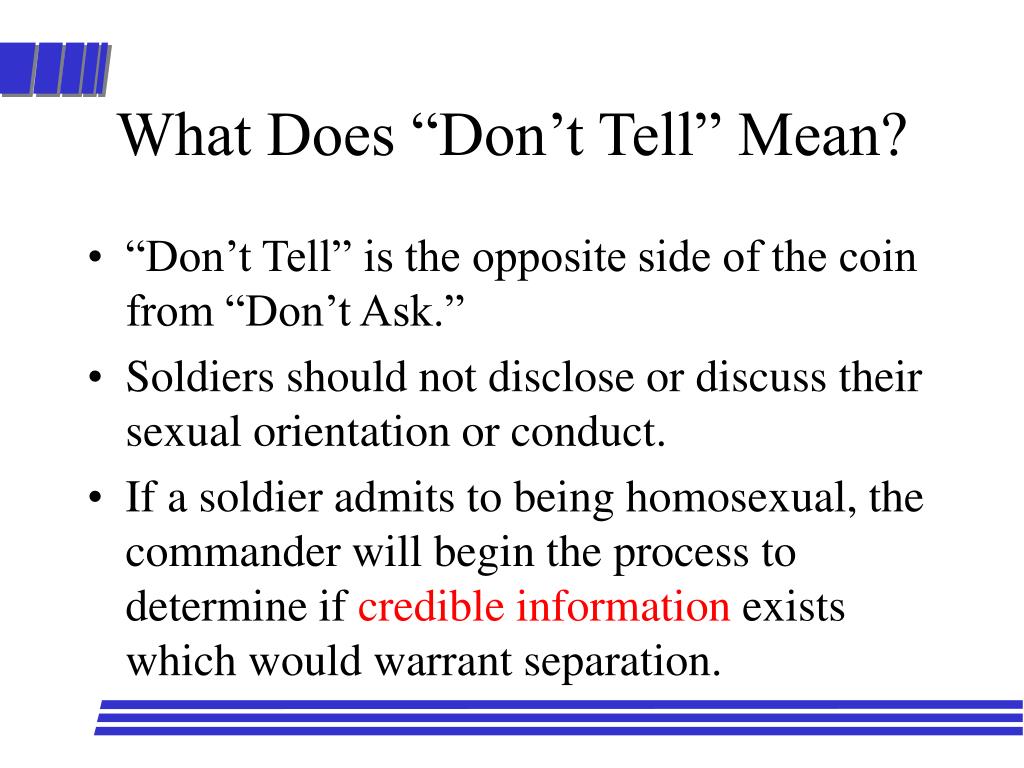 What Does “Don’t Tell” Mean?

• “Don’t Tell” is the opposite side of the coin from “Don’t Ask.”
• Soldiers should not disclose or discuss their sexual orientation or conduct.
• If a soldier admits to being homosexual, the commander will begin the process to determine if credible information exists which would warrant separation.